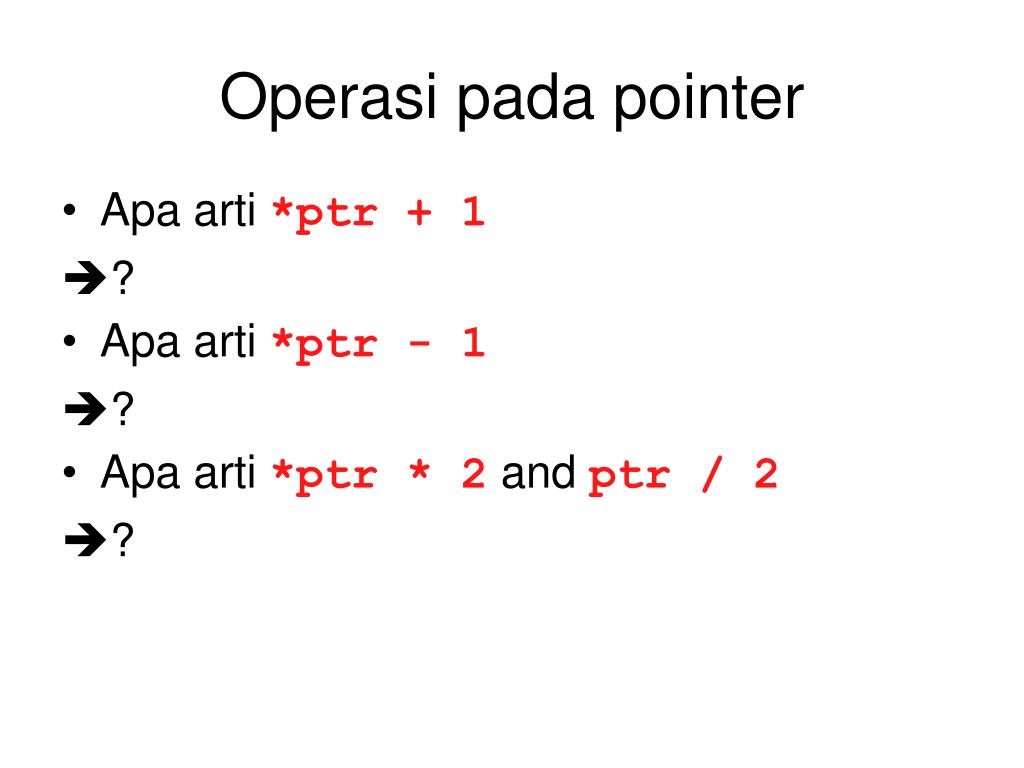 Operasi pada pointer

• Apa arti *ptr + 1

➔?

• Apa arti *ptr - 1

➔?

• Apa arti *ptr * 2 and ptr / 2

➔?